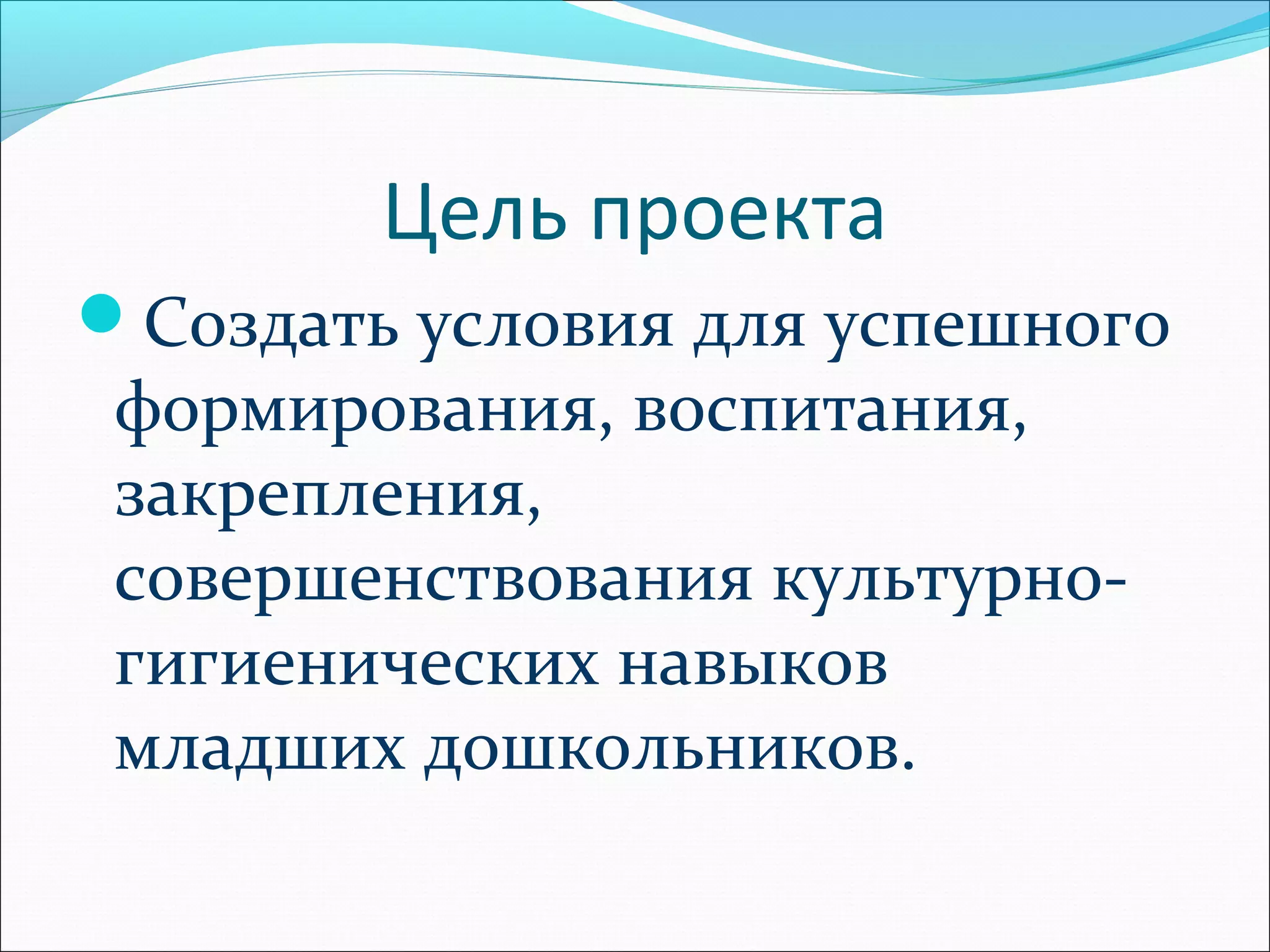 Цель проекта

Создать условия для успешного формирования, воспитания, закрепления, совершенствования культурно-гигиенических навыков младших дошкольников.